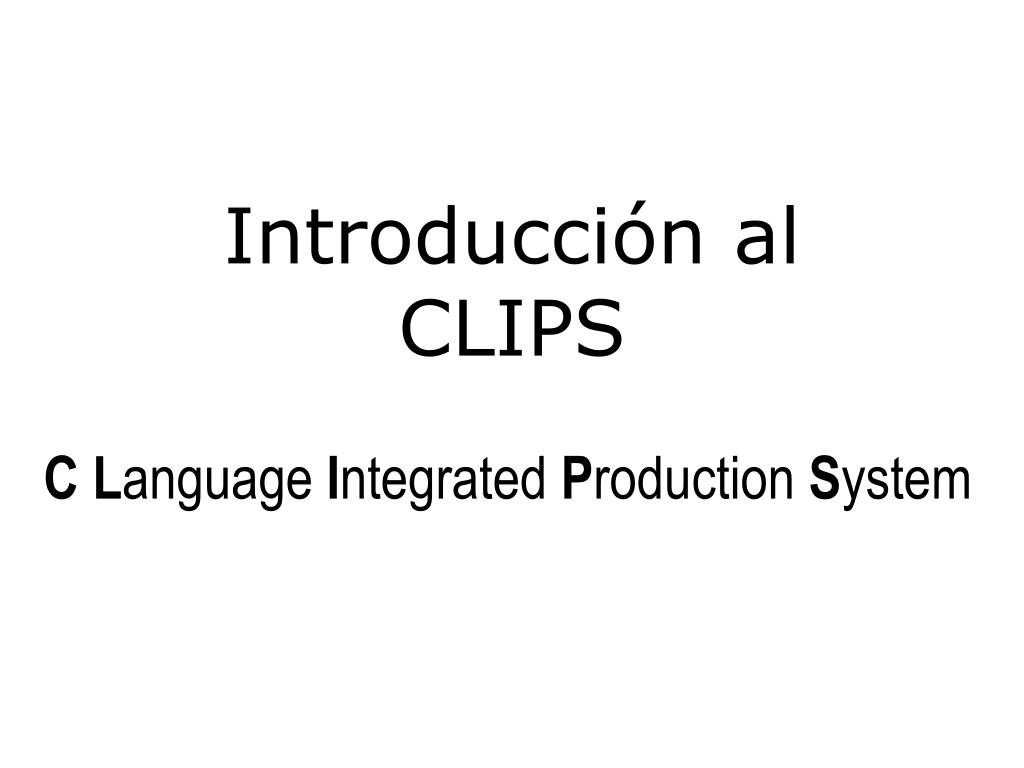 Introducción al CLIPS

C Language Integrated Production System